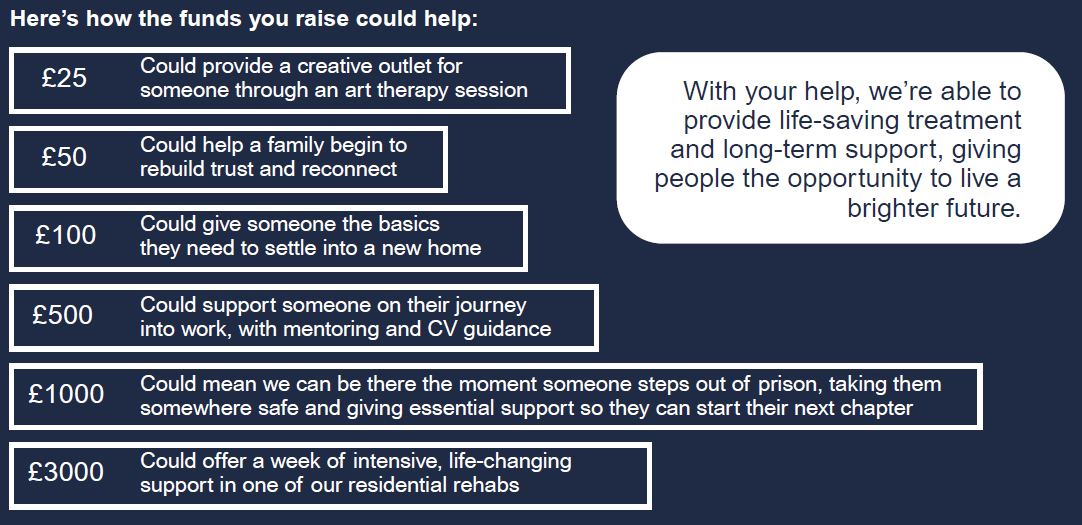 Here's how the funds you raise could help:

£25 Could provide a creative outlet for someone through an art therapy session

£50 Could help a family begin to rebuild trust and reconnect

£100 Could give someone the basics they need to settle into a new home

£500 Could support someone on their journey into work, with mentoring and CV guidance

£1000 Could mean we can be there the moment someone steps out of prison, taking them somewhere safe and giving essential support so they can start their next chapter

£3000 Could offer a week of intensive, life-changing support in one of our residential rehabs

With your help, we're able to provide life-saving treatment and long-term support, giving people the opportunity to live a brighter future.